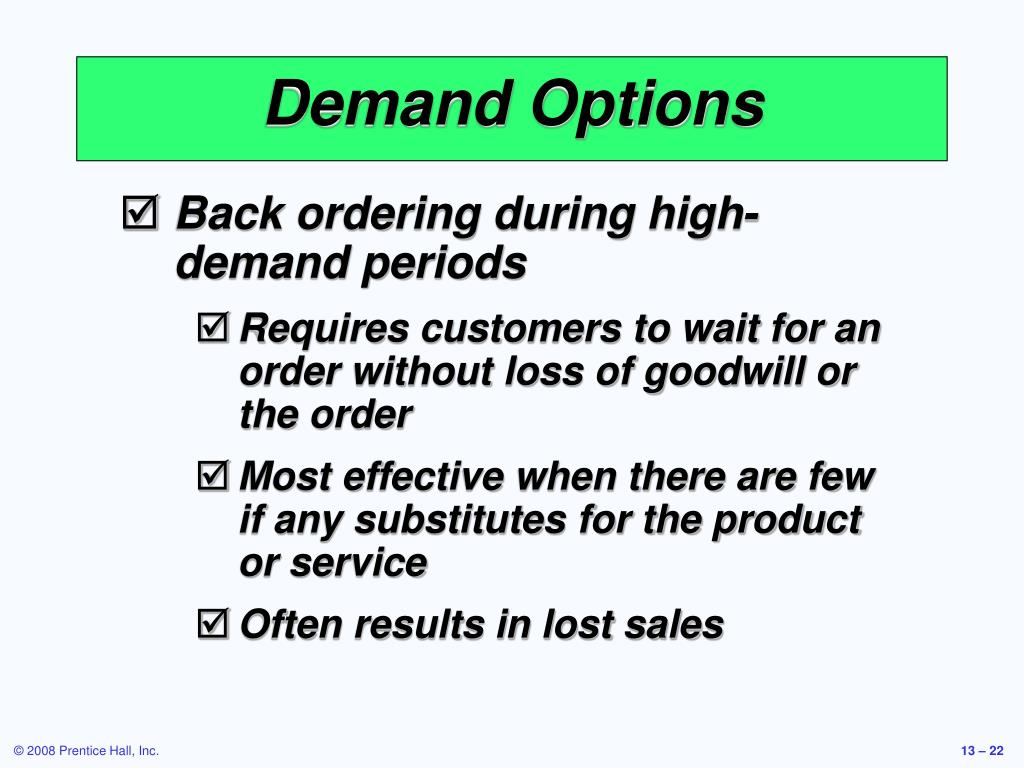 Demand Options

☑ Back ordering during high-demand periods

☑ Requires customers to wait for an order without loss of goodwill or the order

☑ Most effective when there are few if any substitutes for the product or service

☑ Often results in lost sales

© 2008 Prentice Hall, Inc.

13 – 22